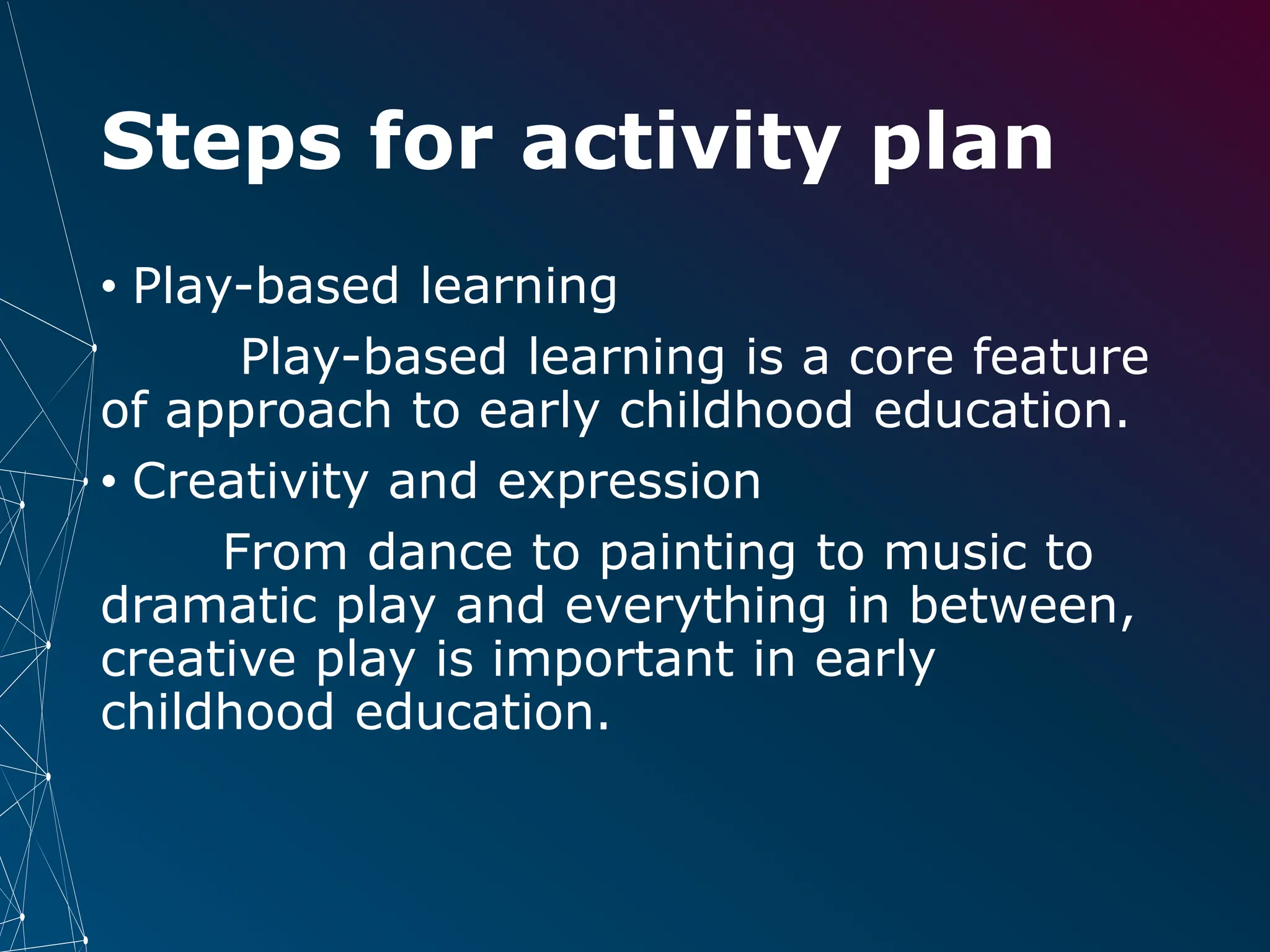 Steps for activity plan

• Play-based learning

Play-based learning is a core feature of approach to early childhood education.

• Creativity and expression

From dance to painting to music to dramatic play and everything in between, creative play is important in early childhood education.